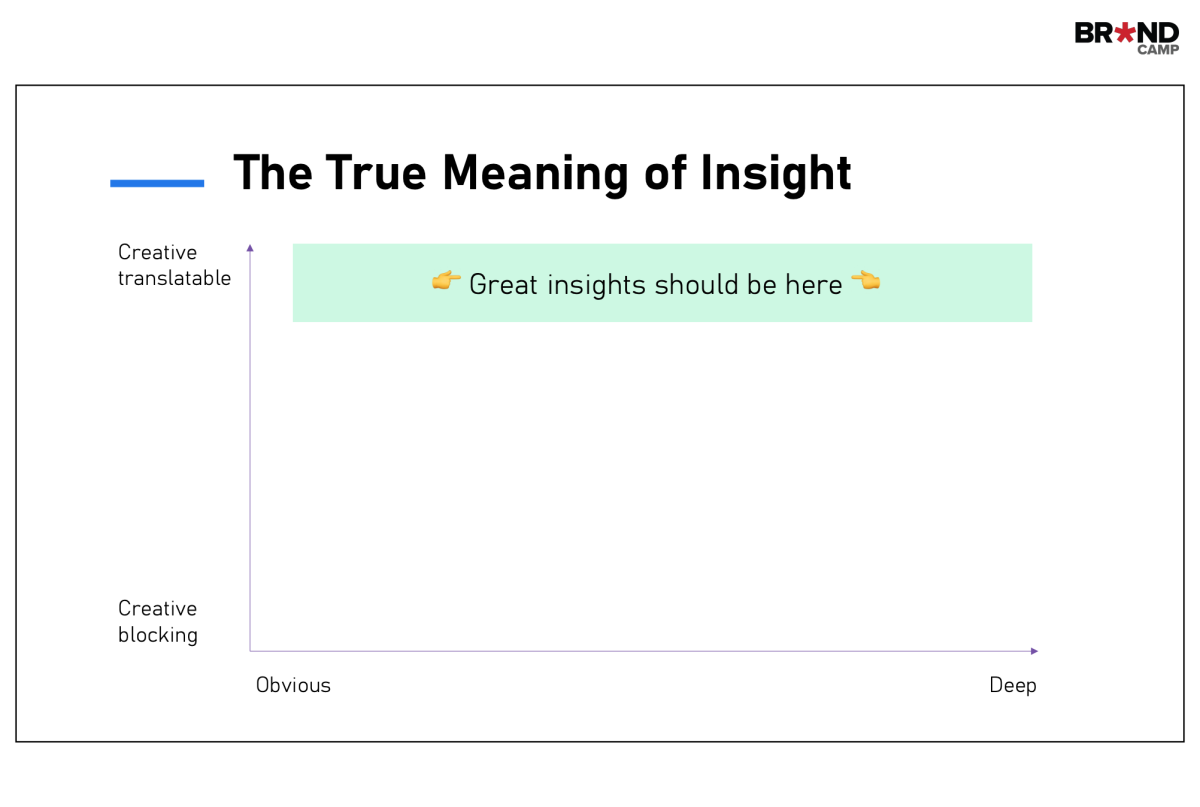 BR★ND CAMP

The True Meaning of Insight

Creative translatable

👉 Great insights should be here 👈

Creative blocking

Obvious

Deep